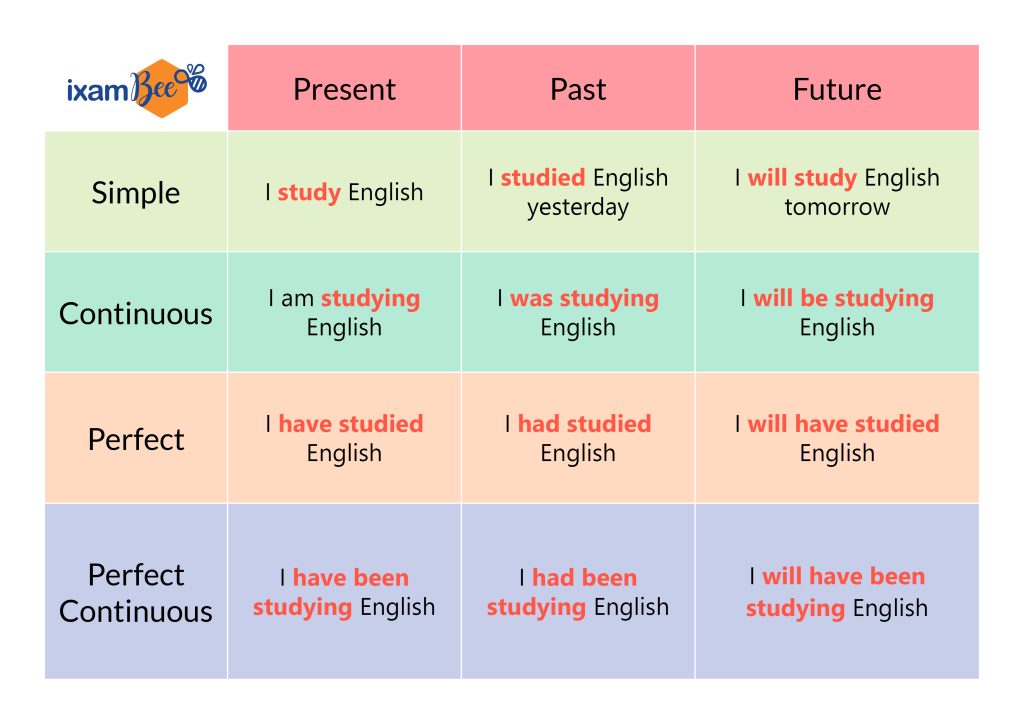 | ixamBee | Present | Past | Future |
|---|---|---|---|
| Simple | I study English | I studied English yesterday | I will study English tomorrow |
| Continuous | I am studying English | I was studying English | I will be studying English |
| Perfect | I have studied English | I had studied English | I will have studied English |
| Perfect Continuous | I have been studying English | I had been studying English | I will have been studying English |